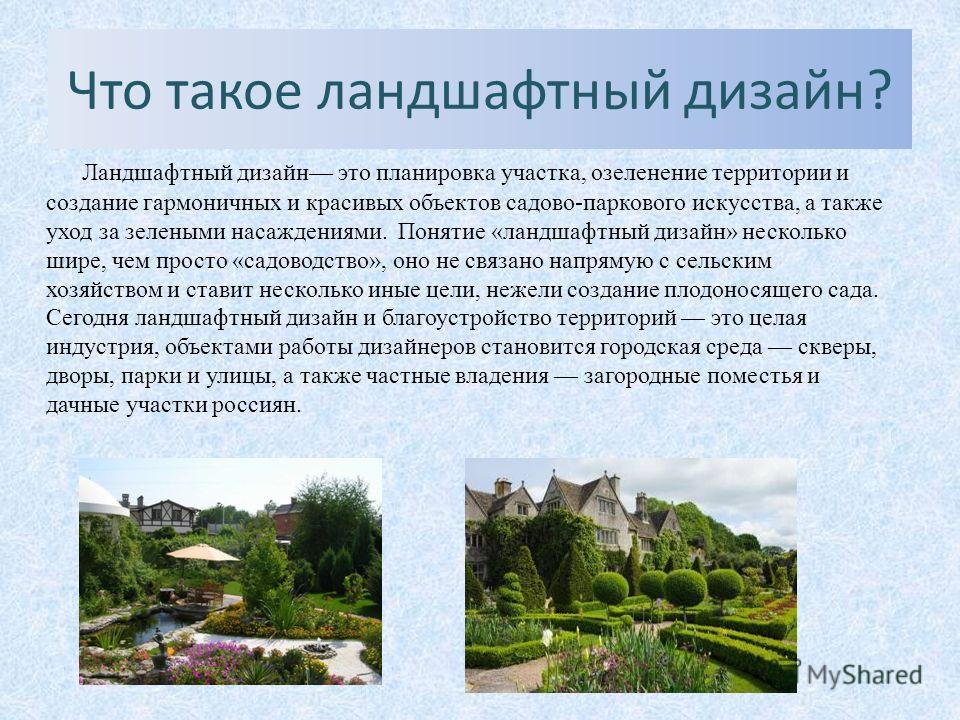 Что такое ландшафтный дизайн?

Ландшафтный дизайн— это планировка участка, озеленение территории и создание гармоничных и красивых объектов садово-паркового искусства, а также уход за зелеными насаждениями. Понятие «ландшафтный дизайн» несколько шире, чем просто «садоводство», оно не связано напрямую с сельским хозяйством и ставит несколько иные цели, нежели создание плодоносящего сада. Сегодня ландшафтный дизайн и благоустройство территорий — это целая индустрия, объектами работы дизайнеров становится городская среда — скверы, дворы, парки и улицы, а также частные владения — загородные поместья и дачные участки россиян.

MyShared